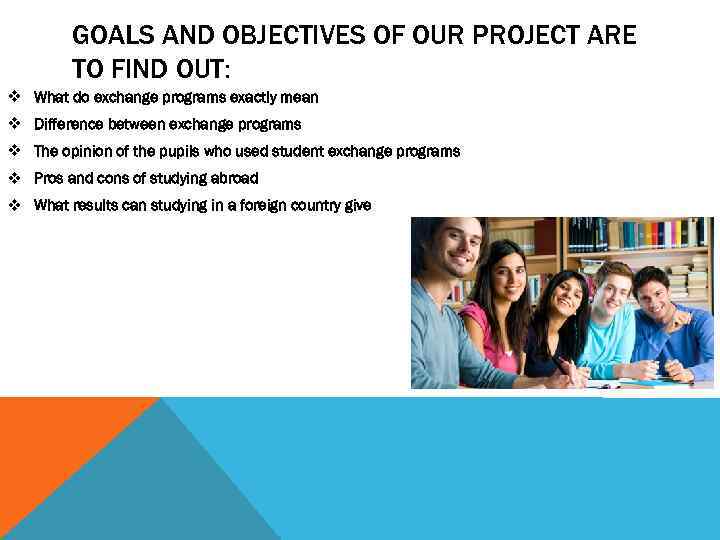 GOALS AND OBJECTIVES OF OUR PROJECT ARE TO FIND OUT:

❖ What do exchange programs exactly mean
❖ Difference between exchange programs
❖ The opinion of the pupils who used student exchange programs
❖ Pros and cons of studying abroad
❖ What results can studying in a foreign country give